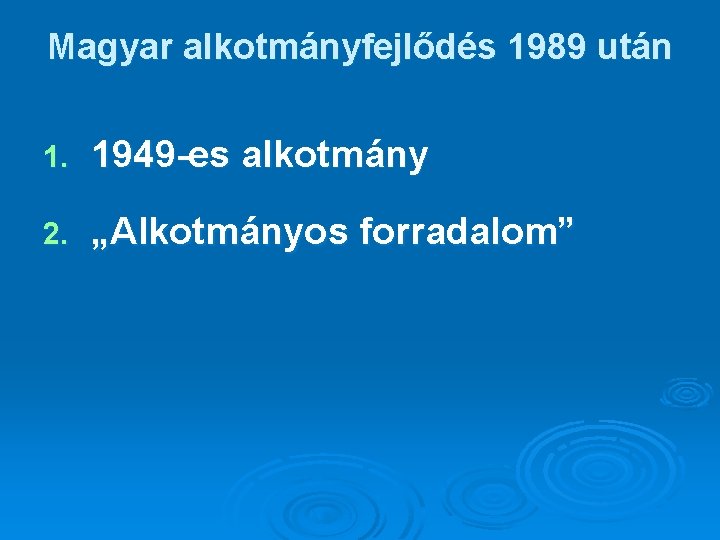 Magyar alkotmányfejlődés 1989 után

1. 1949-es alkotmány
2. „Alkotmányos forradalom”